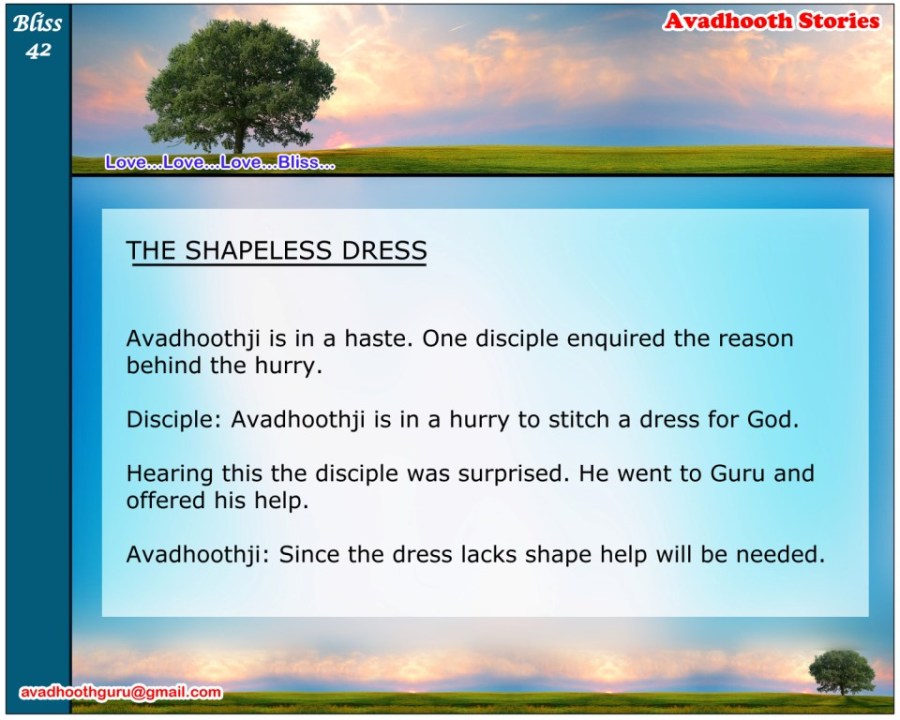 Bliss
42

Avadhooth Stories

Love...Love...Love...Bliss...

THE SHAPELESS DRESS

Avadhoothji is in a haste. One disciple enquired the reason behind the hurry.

Disciple: Avadhoothji is in a hurry to stitch a dress for God.

Hearing this the disciple was surprised. He went to Guru and offered his help.

Avadhoothji: Since the dress lacks shape help will be needed.

avadhoothguru@gmail.com